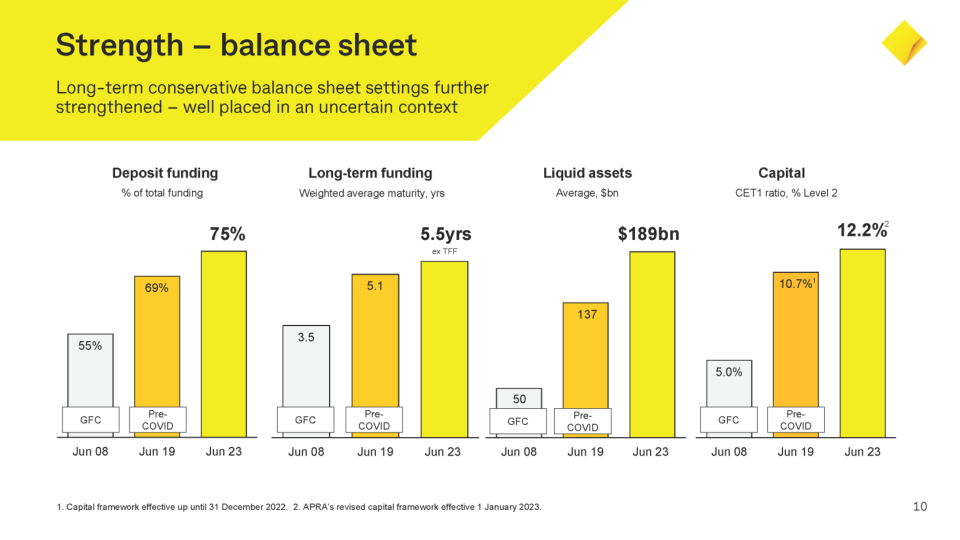 Strength – balance sheet

Long-term conservative balance sheet settings further strengthened – well placed in an uncertain context

Deposit funding
% of total funding

55%
69%
75%
GFC
Pre-COVID
Jun 08
Jun 19
Jun 23

Long-term funding
Weighted average maturity, yrs

3.5
5.1
5.5yrs
ex TFF
GFC
Pre-COVID
Jun 08
Jun 19
Jun 23

Liquid assets
Average, $bn

50
137
$189bn
GFC
Pre-COVID
Jun 08
Jun 19
Jun 23

Capital
CET1 ratio, % Level 2

5.0%
10.7%$^1$
12.2%$^2$
GFC
Pre-COVID
Jun 08
Jun 19
Jun 23

1. Capital framework effective up until 31 December 2022. 2. APRA's revised capital framework effective 1 January 2023.

10